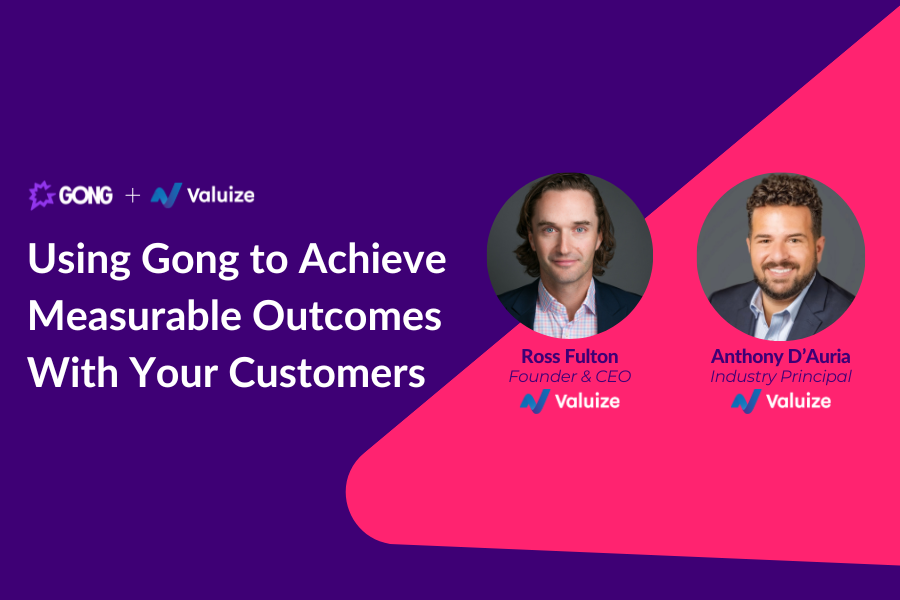 GONG + Valuize

Using Gong to Achieve Measurable Outcomes With Your Customers

Ross Fulton
Founder & CEO
Valuize

Anthony D'Auria
Industry Principal
Valuize